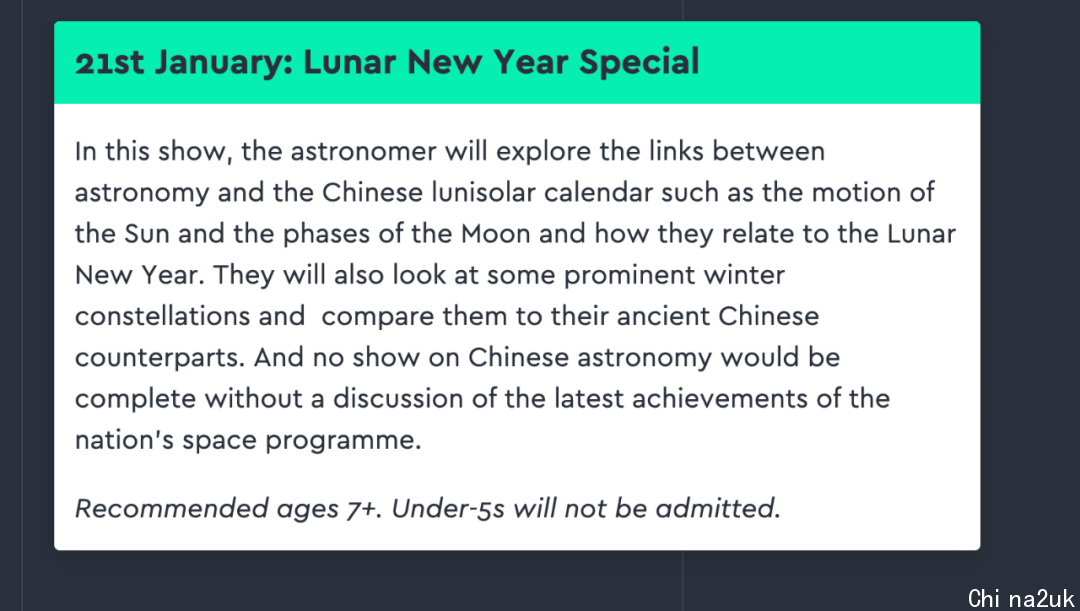 21st January: Lunar New Year Special

In this show, the astronomer will explore the links between astronomy and the Chinese lunisolar calendar such as the motion of the Sun and the phases of the Moon and how they relate to the Lunar New Year. They will also look at some prominent winter constellations and compare them to their ancient Chinese counterparts. And no show on Chinese astronomy would be complete without a discussion of the latest achievements of the nation's space programme.

Recommended ages 7+. Under-5s will not be admitted.

Chi na2uk